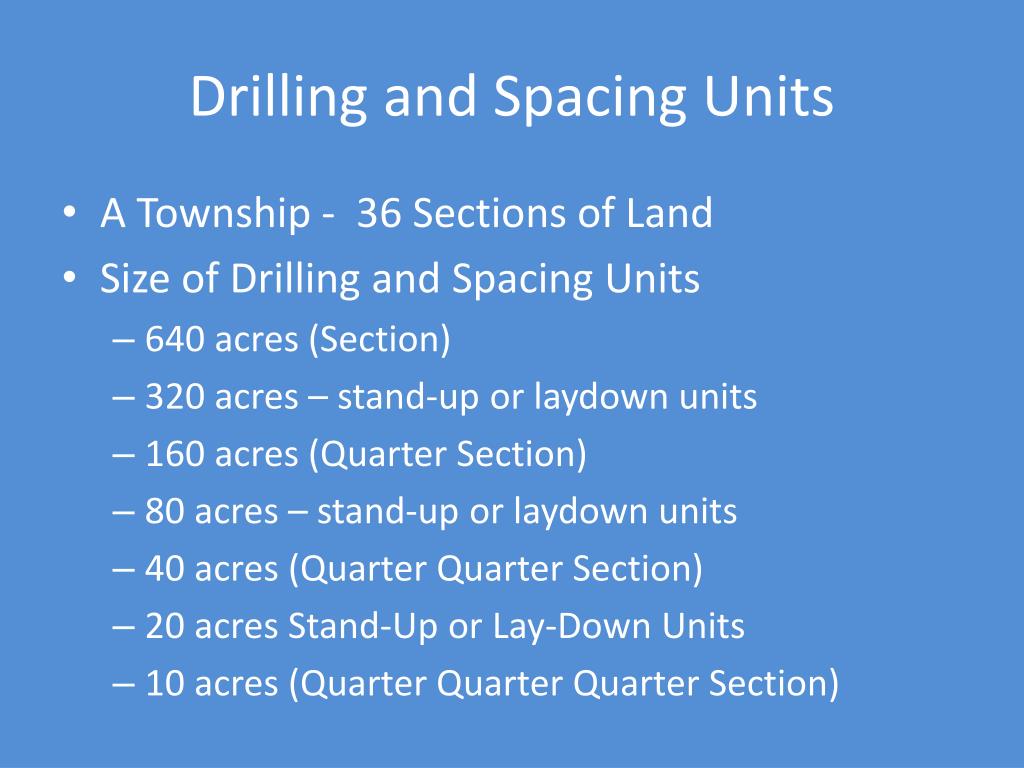 Drilling and Spacing Units

• A Township - 36 Sections of Land
• Size of Drilling and Spacing Units
– 640 acres (Section)
– 320 acres – stand-up or laydown units
– 160 acres (Quarter Section)
– 80 acres – stand-up or laydown units
– 40 acres (Quarter Quarter Section)
– 20 acres Stand-Up or Lay-Down Units
– 10 acres (Quarter Quarter Quarter Section)